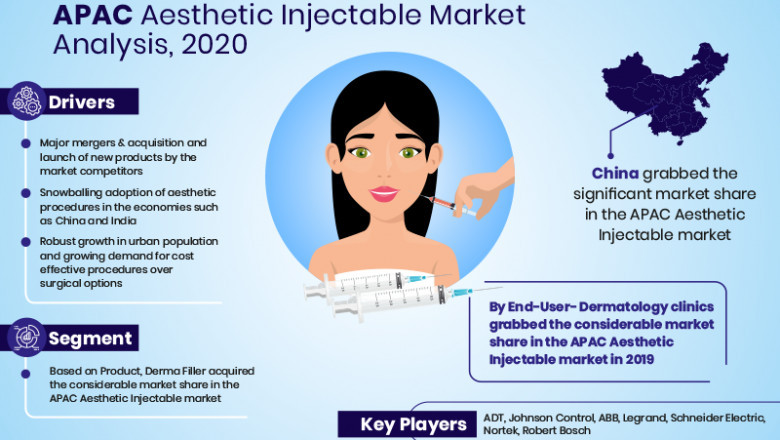 APAC Aesthetic Injectable Market Analysis, 2020

Drivers

Major mergers & acquisition and launch of new products by the market competitors

Snowballing adoption of aesthetic procedures in the economies such as China and India

Robust growth in urban population and growing demand for cost effective procedures over surgical options

Segment

Based on Product, Derma Filler acquired the considerable market share in the APAC Aesthetic Injectable market

China grabbed the significant market share in the APAC Aesthetic Injectable market

By End-User- Dermatology clinics grabbed the considerable market share in the APAC Aesthetic Injectable market in 2019

Key Players

ADT, Johnson Control, ABB, Legrand, Schneider Electric, Nortek, Robert Bosch